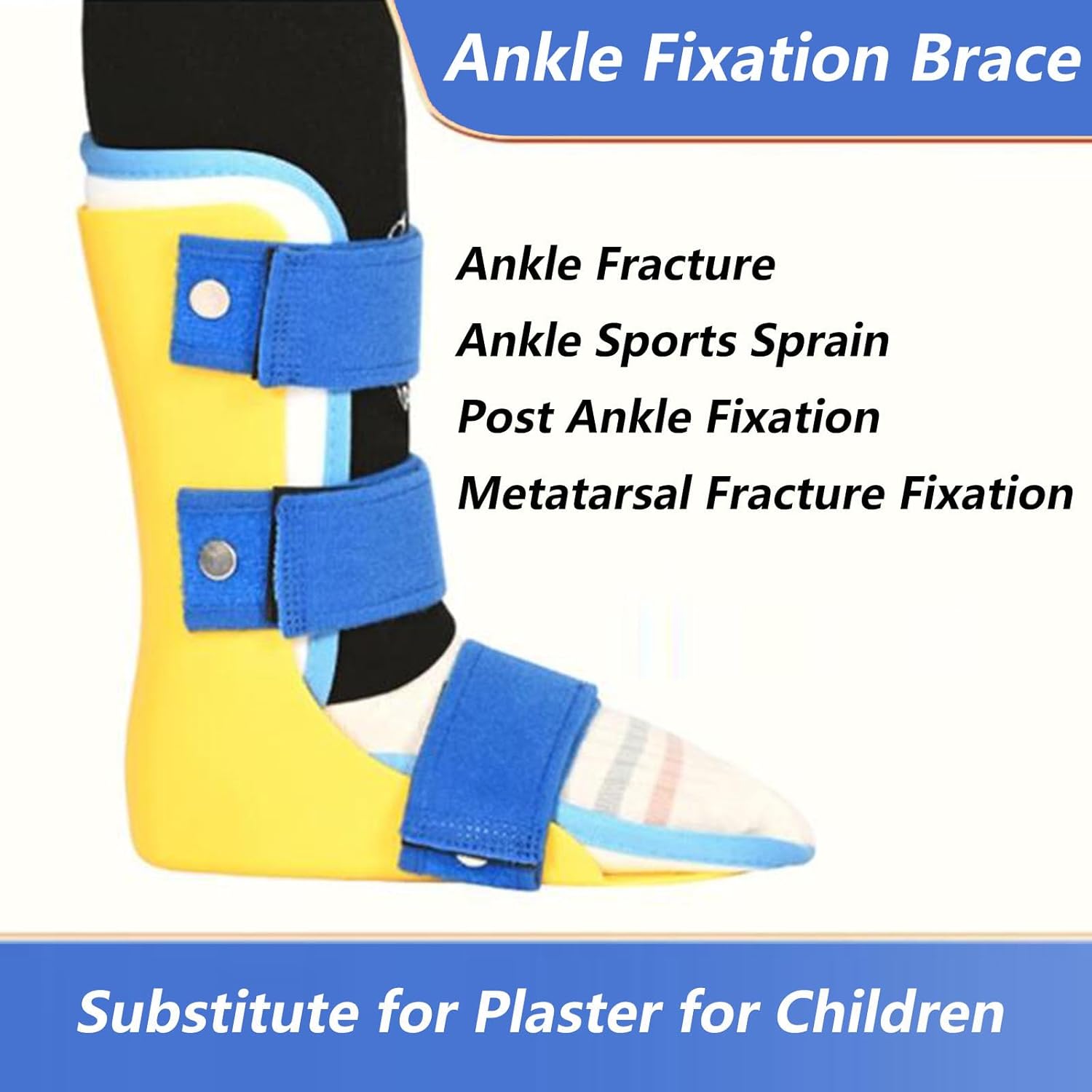 Ankle Fixation Brace

Ankle Fracture
Ankle Sports Sprain
Post Ankle Fixation
Metatarsal Fracture Fixation

Substitute for Plaster for Children